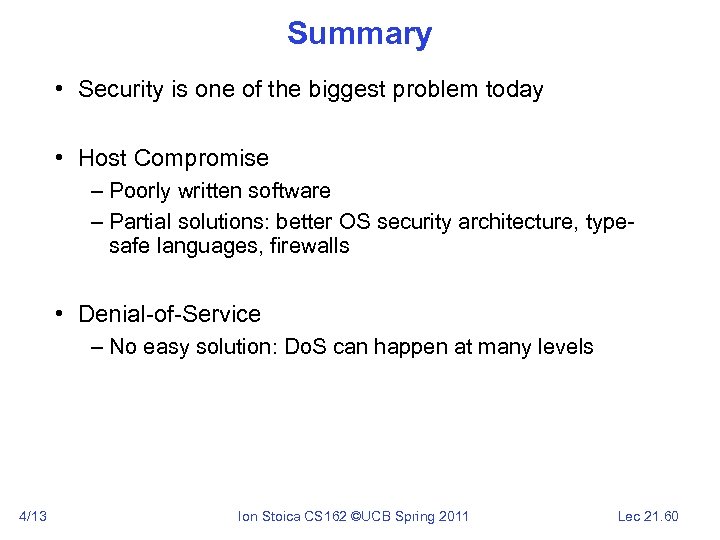 Summary

• Security is one of the biggest problem today

• Host Compromise
– Poorly written software
– Partial solutions: better OS security architecture, type-safe languages, firewalls

• Denial-of-Service
– No easy solution: DoS can happen at many levels

4/13 Ion Stoica CS162 ©UCB Spring 2011 Lec 21.60